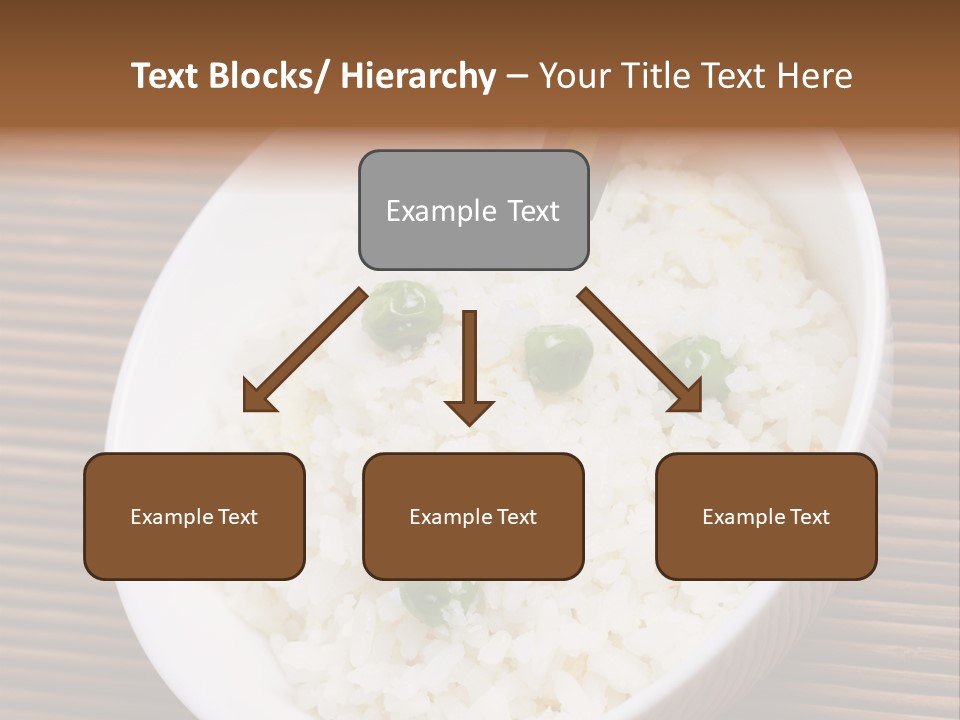 Text Blocks/ Hierarchy – Your Title Text Here

Example Text

Example Text

Example Text

Example Text